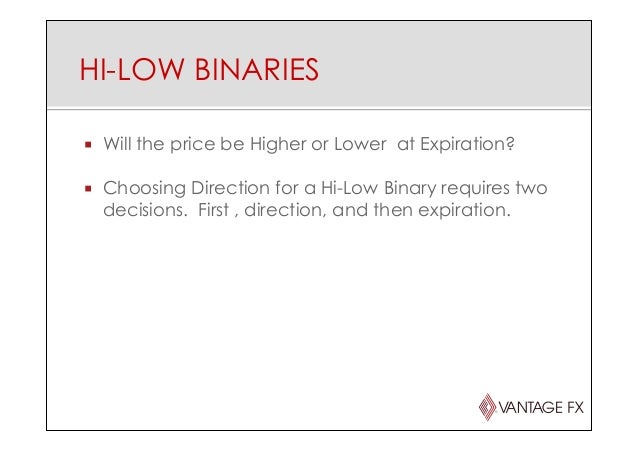 HI-LOW BINARIES

▪ Will the price be Higher or Lower  at Expiration?

▪ Choosing Direction for a Hi-Low Binary requires two decisions.  First , direction, and then expiration.

VANTAGE FX